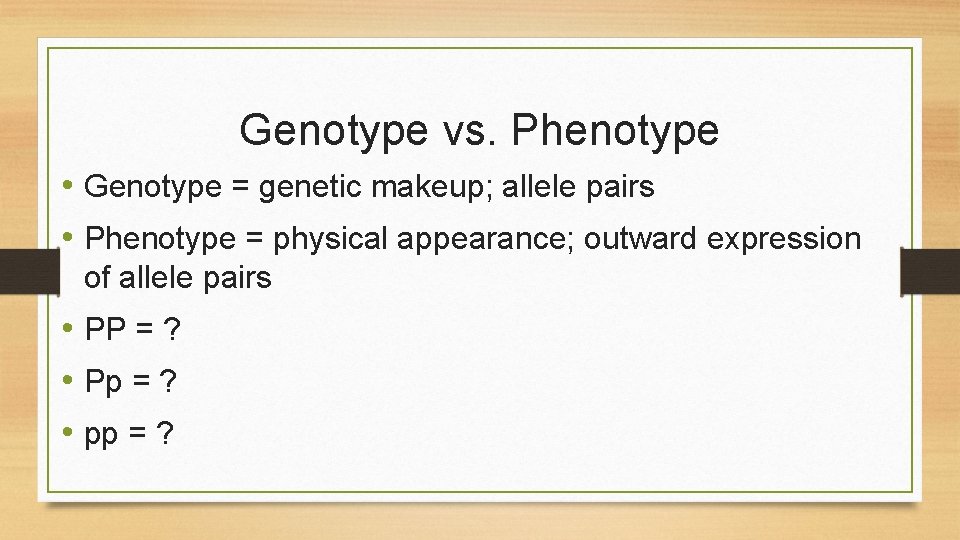 Genotype vs. Phenotype

• Genotype = genetic makeup; allele pairs

• Phenotype = physical appearance; outward expression of allele pairs

• PP = ?

• Pp = ?

• pp = ?